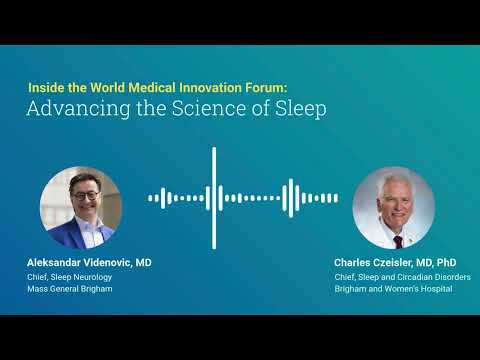 Inside the World Medical Innovation Forum:
Advancing the Science of Sleep

Aleksandar Videnovic, MD
Chief, Sleep Neurology
Mass General Brigham

Charles Czeisler, MD, PhD
Chief, Sleep and Circadian Disorders
Brigham and Women's Hospital